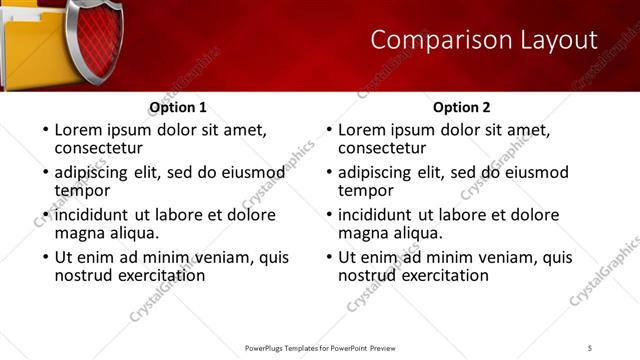 Comparison Layout

Option 1

• Lorem ipsum dolor sit amet, consectetur
• adipiscing elit, sed do eiusmod tempor
• incididunt ut labore et dolore magna aliqua.
• Ut enim ad minim veniam, quis nostrud exercitation

Option 2

• Lorem ipsum dolor sit amet, consectetur
• adipiscing elit, sed do eiusmod tempor
• incididunt ut labore et dolore magna aliqua.
• Ut enim ad minim veniam, quis nostrud exercitation

CrystalGraphics

PowerPlugs Templates for PowerPoint Preview

5